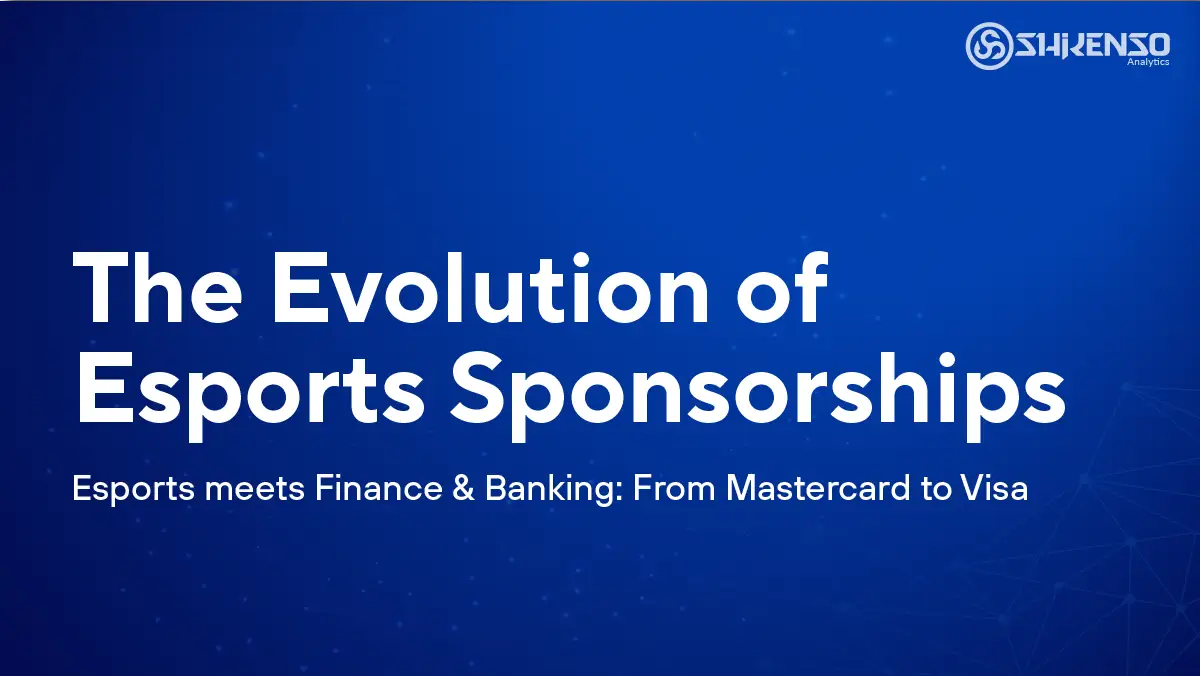 SHIKENSO
Analytics

The Evolution of Esports Sponsorships

Esports meets Finance & Banking: From Mastercard to Visa